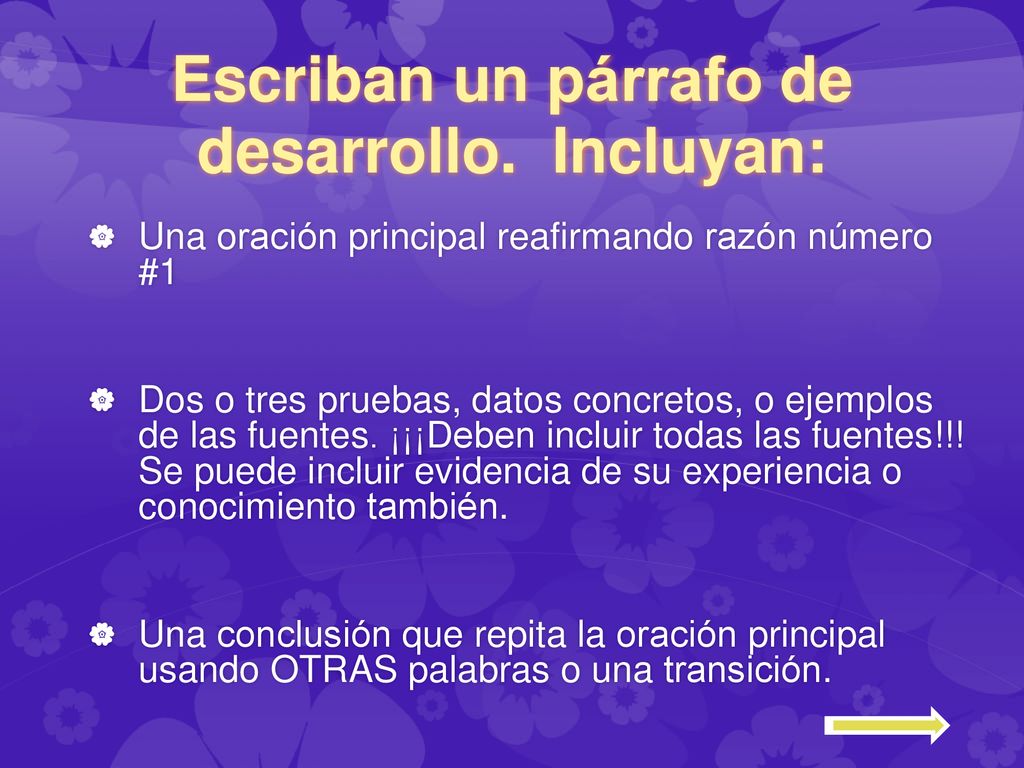 Escriban un párrafo de desarrollo. Incluyan:

Una oración principal reafirmando razón número #1

Dos o tres pruebas, datos concretos, o ejemplos de las fuentes. ¡¡¡Deben incluir todas las fuentes!!! Se puede incluir evidencia de su experiencia o conocimiento también.

Una conclusión que repita la oración principal usando OTRAS palabras o una transición.